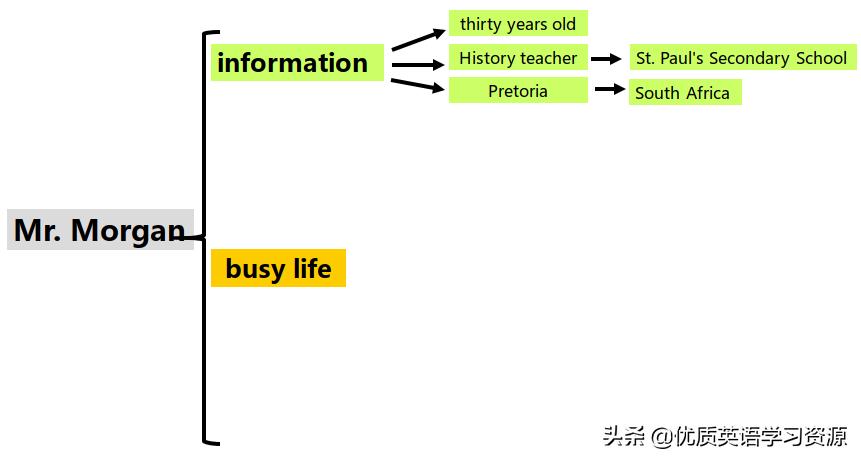 Mr. Morgan

information

thirty years old

History teacher

St. Paul's Secondary School

Pretoria

South Africa

busy life

头条 @优质英语学习资源